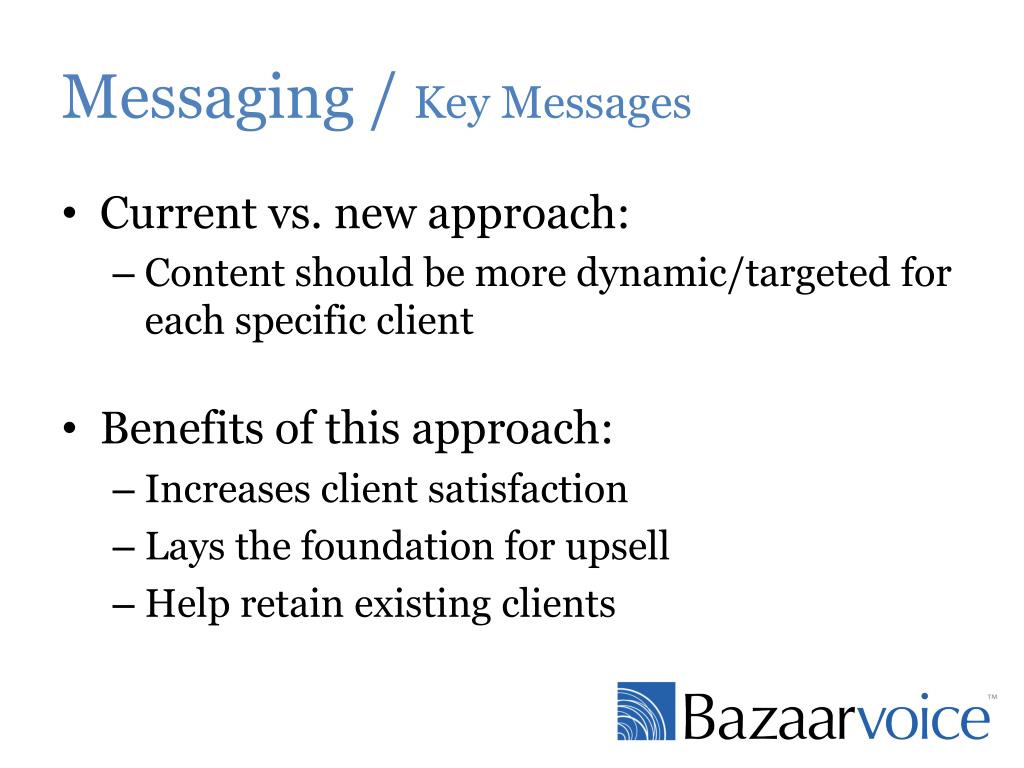 Messaging / Key Messages

• Current vs. new approach:
– Content should be more dynamic/targeted for each specific client

• Benefits of this approach:
– Increases client satisfaction
– Lays the foundation for upsell
– Help retain existing clients

Bazaarvoice™